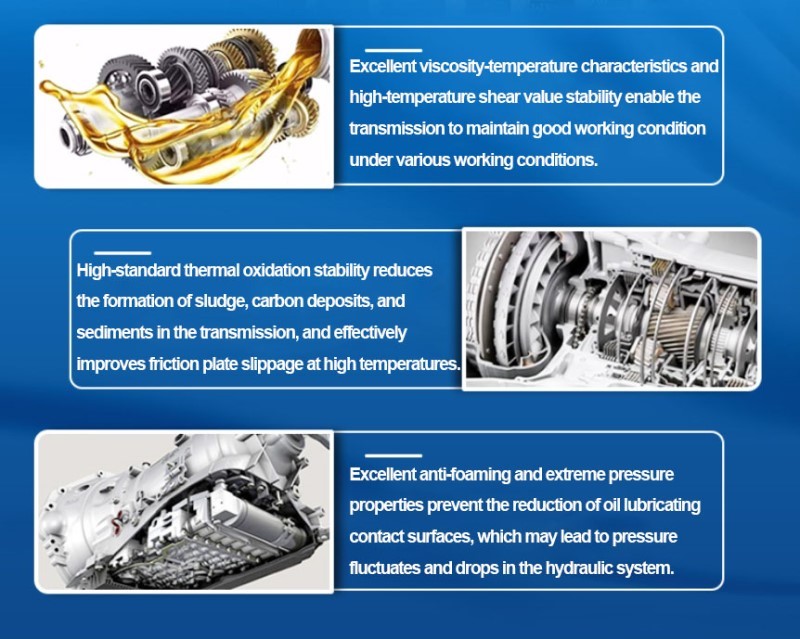 Excellent viscosity-temperature characteristics and high-temperature shear value stability enable the transmission to maintain good working condition under various working conditions.

High-standard thermal oxidation stability reduces the formation of sludge, carbon deposits, and sediments in the transmission, and effectively improves friction plate slippage at high temperatures.

Excellent anti-foaming and extreme pressure properties prevent the reduction of oil lubricating contact surfaces, which may lead to pressure fluctuates and drops in the hydraulic system.